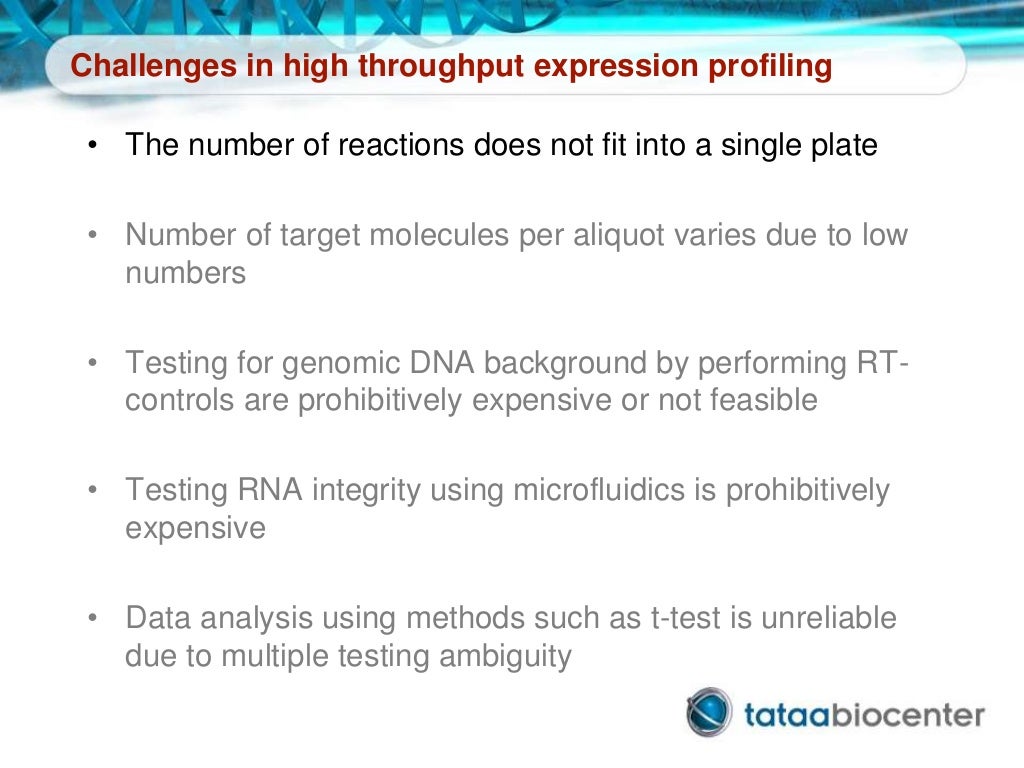 Challenges in high throughput expression profiling

• The number of reactions does not fit into a single plate

• Number of target molecules per aliquot varies due to low numbers

• Testing for genomic DNA background by performing RT-controls are prohibitively expensive or not feasible

• Testing RNA integrity using microfluidics is prohibitively expensive

• Data analysis using methods such as t-test is unreliable due to multiple testing ambiguity

tataabiocenter